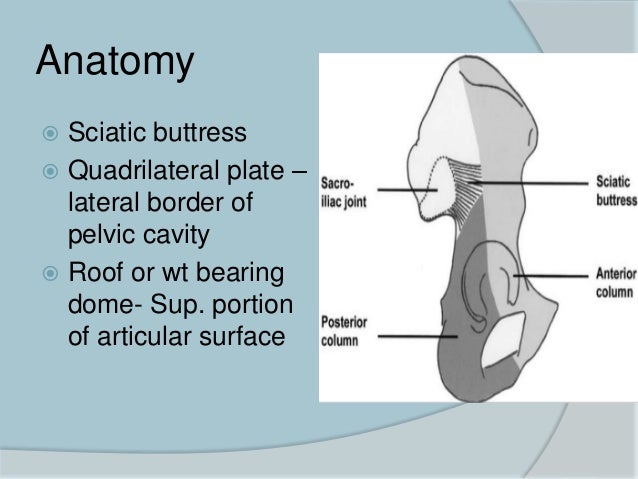 Anatomy

Sciatic buttress

Quadrilateral plate – lateral border of pelvic cavity

Roof or wt bearing dome- Sup. portion of articular surface

Sacro-iliac joint

Sciatic buttress

Anterior column

Posterior column